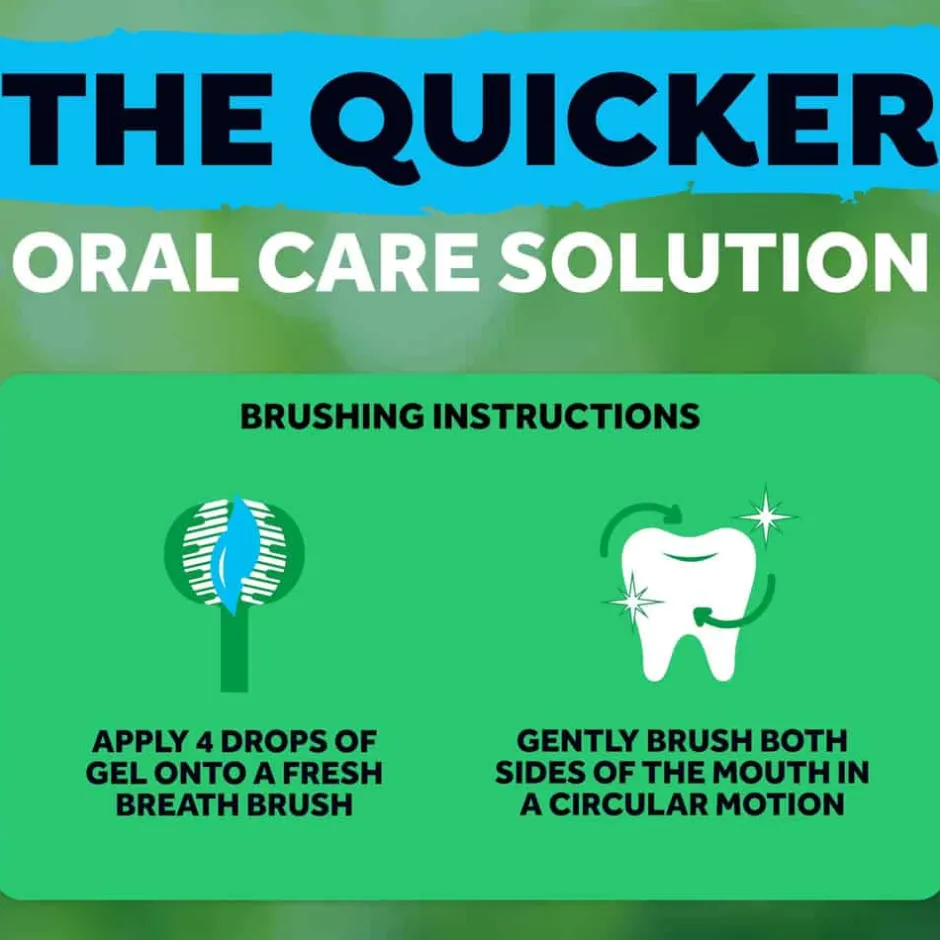 THE QUICKER

ORAL CARE SOLUTION

BRUSHING INSTRUCTIONS

APPLY 4 DROPS OF GEL ONTO A FRESH BREATH BRUSH

GENTLY BRUSH BOTH SIDES OF THE MOUTH IN A CIRCULAR MOTION